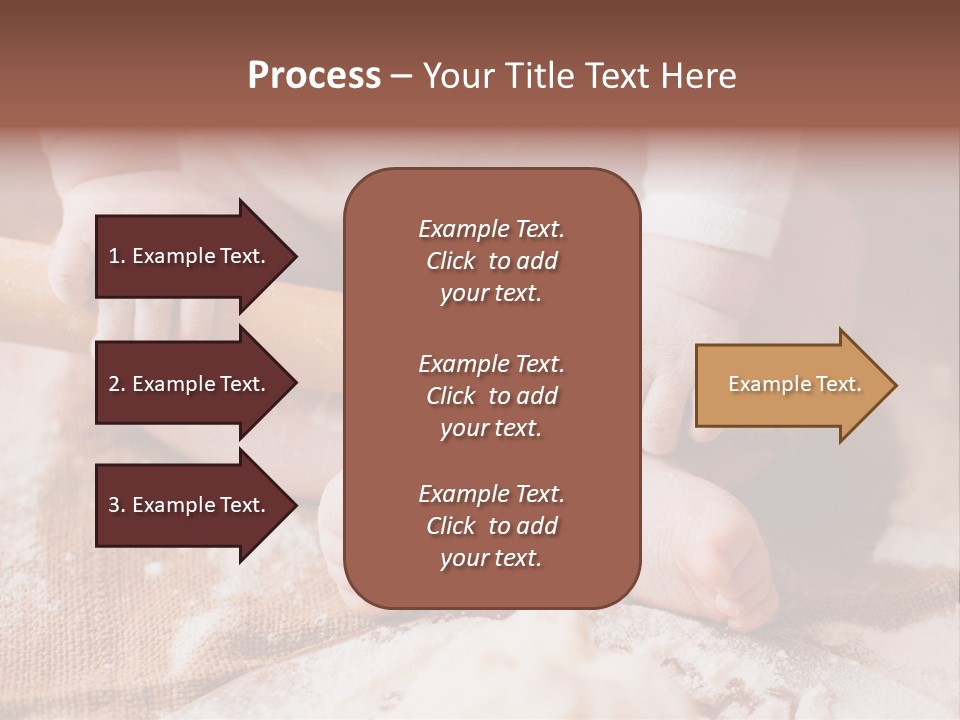 Process – Your Title Text Here

1. Example Text.

2. Example Text.

3. Example Text.

Example Text. Click to add your text.

Example Text. Click to add your text.

Example Text. Click to add your text.

Example Text.